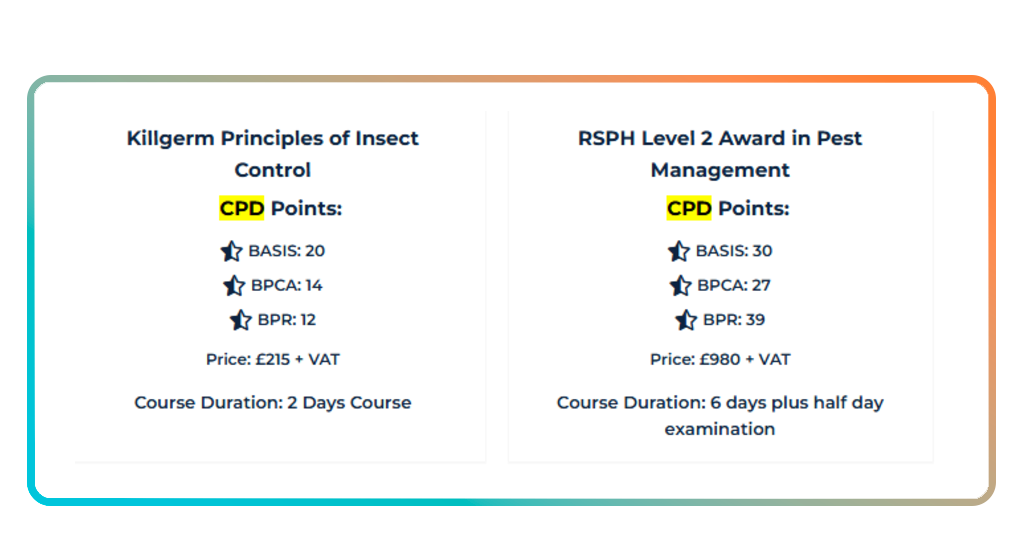 Killgerm Principles of Insect Control

CPD Points:

BASIS: 20

BPCA: 14

BPR: 12

Price: £215 + VAT

Course Duration: 2 Days Course

RSPH Level 2 Award in Pest Management

CPD Points:

BASIS: 30

BPCA: 27

BPR: 39

Price: £980 + VAT

Course Duration: 6 days plus half day examination